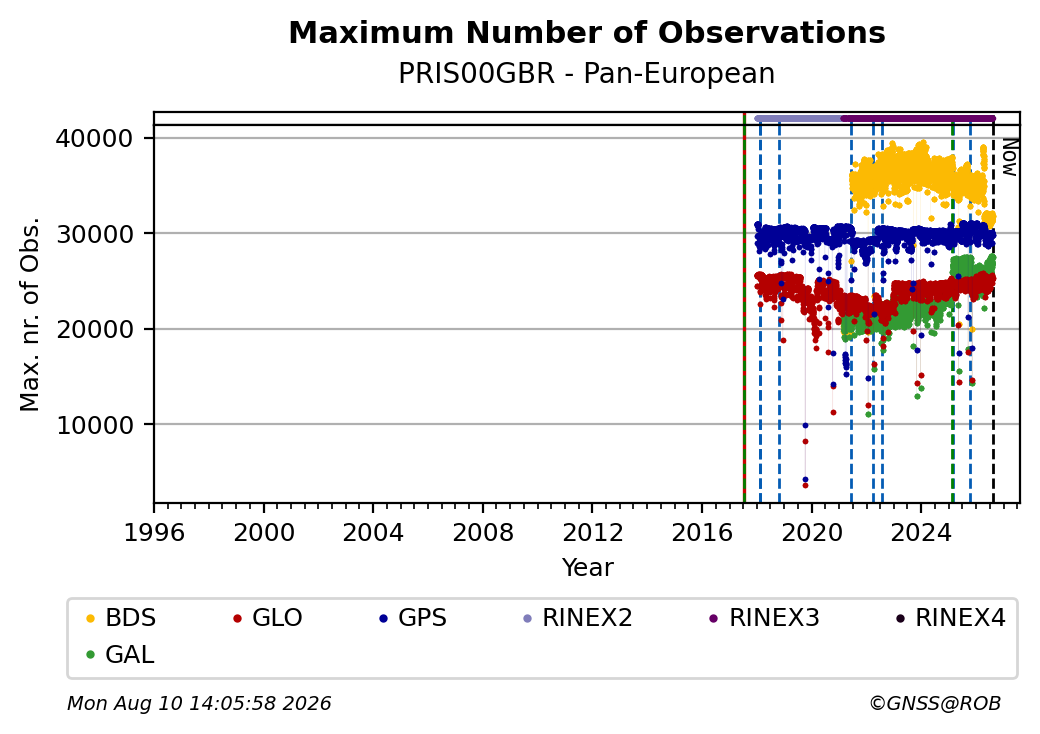 Maximum Number of Observations
PRIS00GBR - Pan-European

Max. nr. of Obs.

40000
30000
20000
10000

Now

1996 2000 2004 2008 2012 2016 2020 2024
Year

BDS GLO GPS RINEX2 RINEX3 RINEX4
GAL

Mon Aug 10 14:05:58 2026
©GNSS@ROB